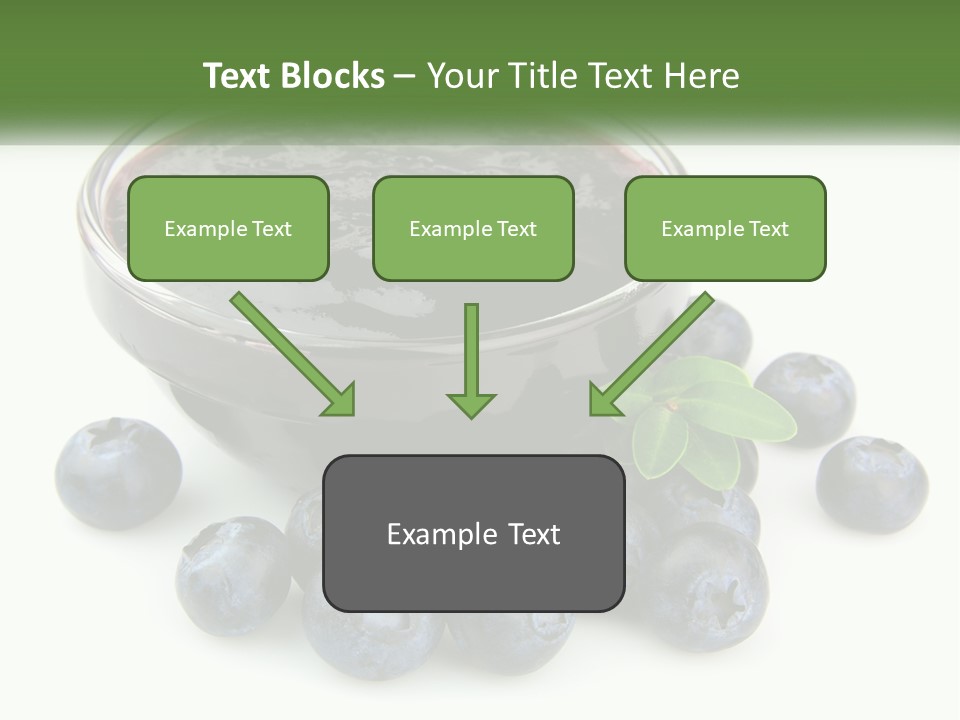 Text Blocks – Your Title Text Here

Example Text

Example Text

Example Text

Example Text